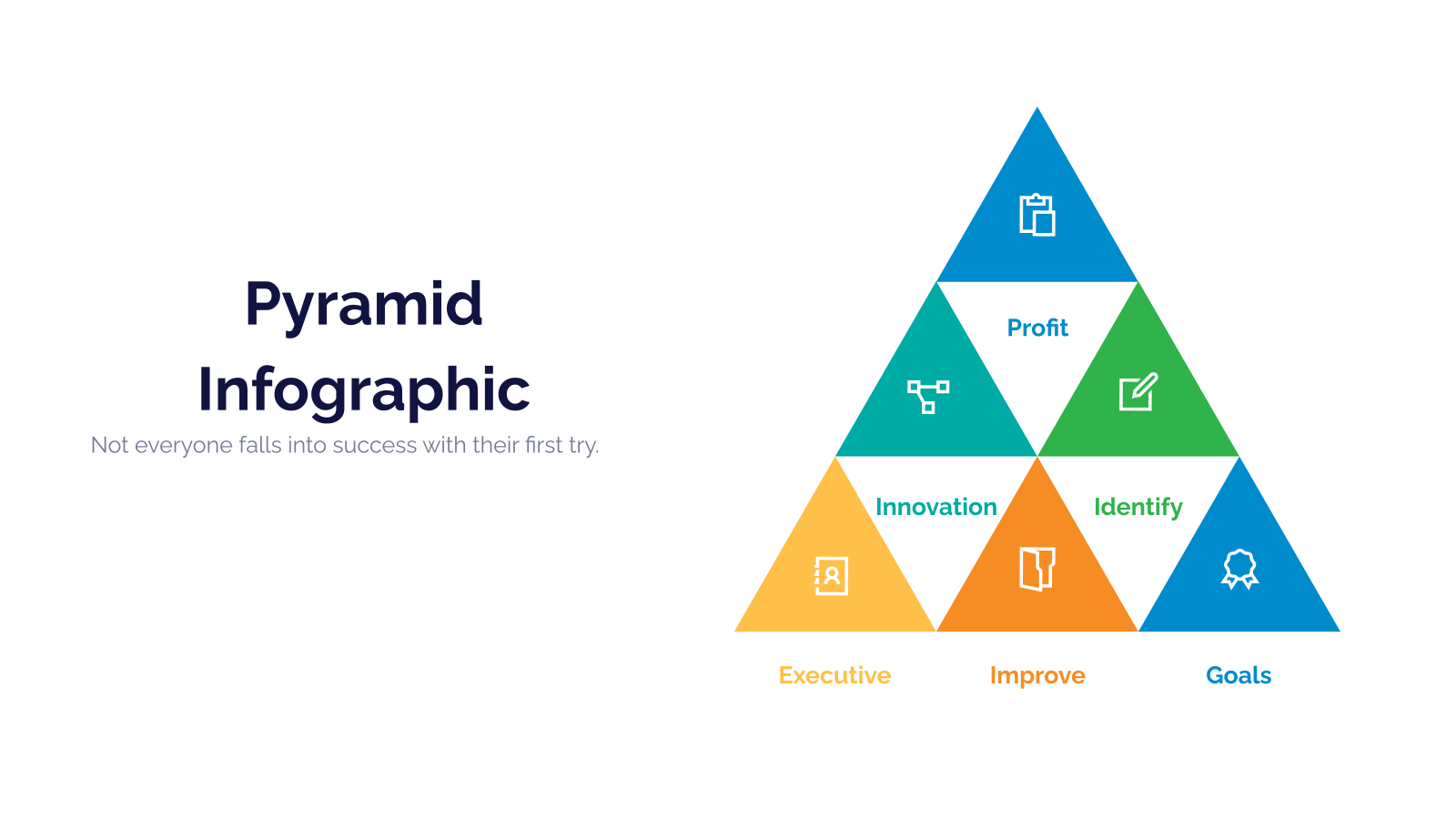 Pyramid Infographic

Not everyone falls into success with their first try.

Profit

Innovation

Identify

Executive

Improve

Goals